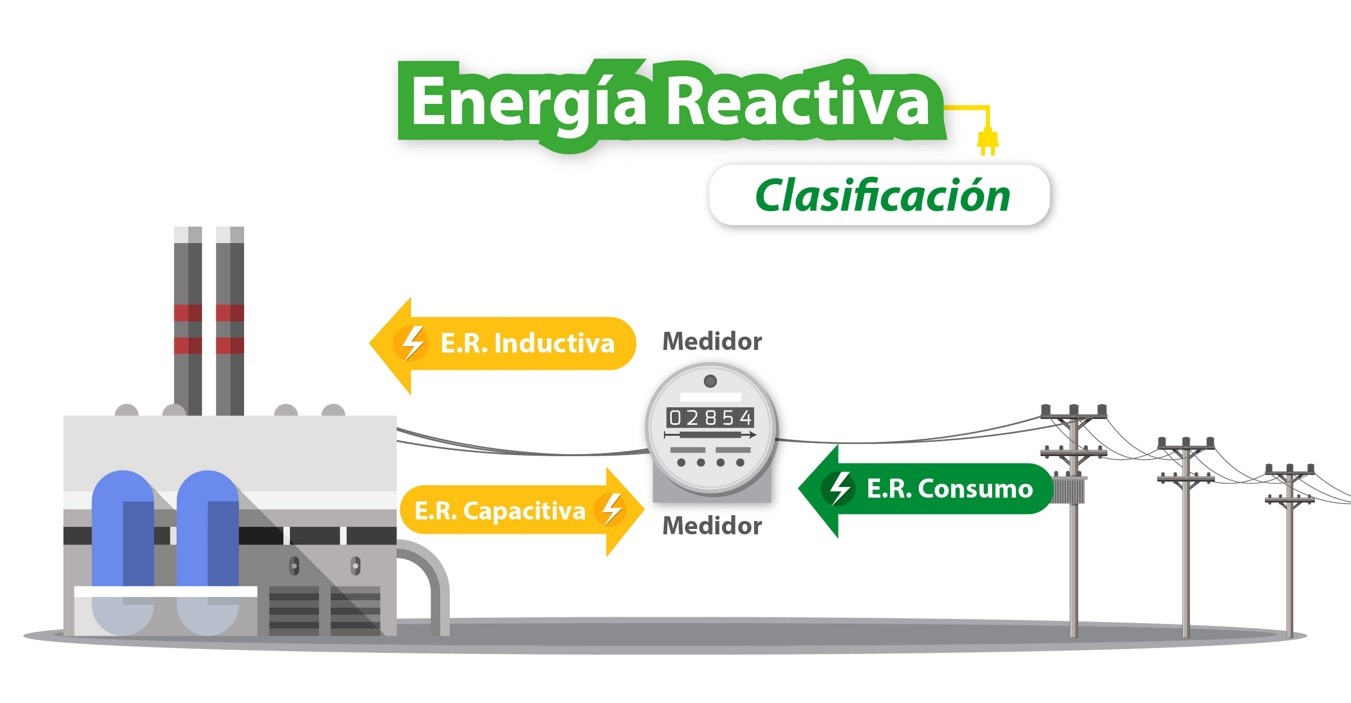 Energía Reactiva

Clasificación

E.R. Inductiva

Medidor

02854

E.R. Capacitiva

Medidor

E.R. Consumo